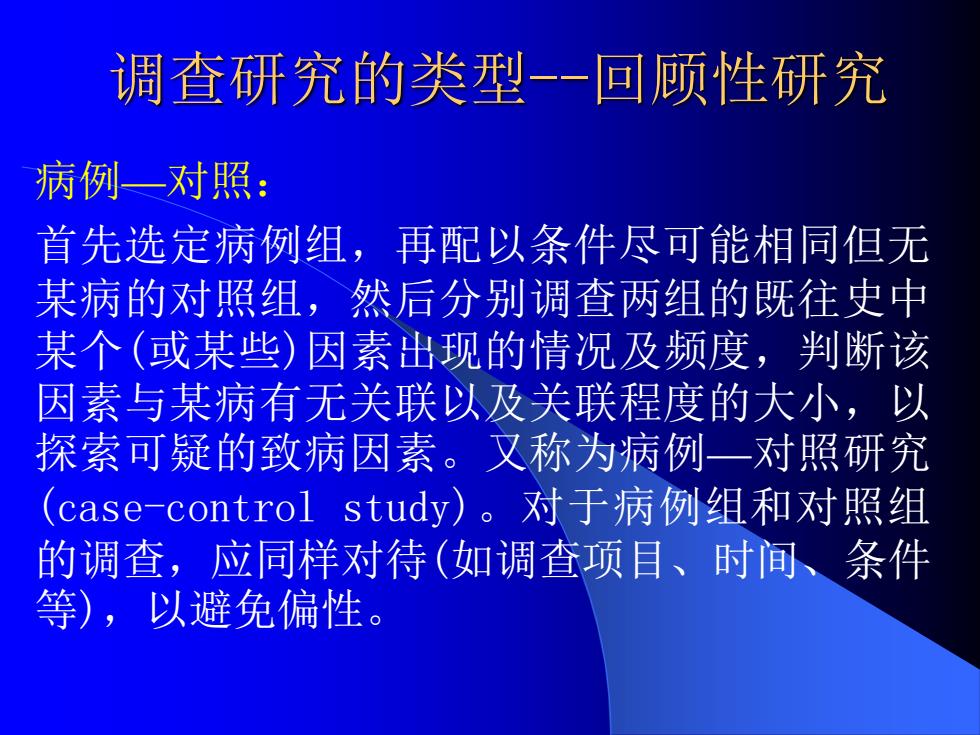 调查研究的类型--回顾性研究

病例—对照：

首先选定病例组，再配以条件尽可能相同但无某病的对照组，然后分别调查两组的既往史中某个(或某些)因素出现的情况及频度，判断该因素与某病有无关联以及关联程度的大小，以探索可疑的致病因素。又称为病例—对照研究(case-control study)。对于病例组和对照组的调查，应同样对待(如调查项目、时间、条件等)，以避免偏性。